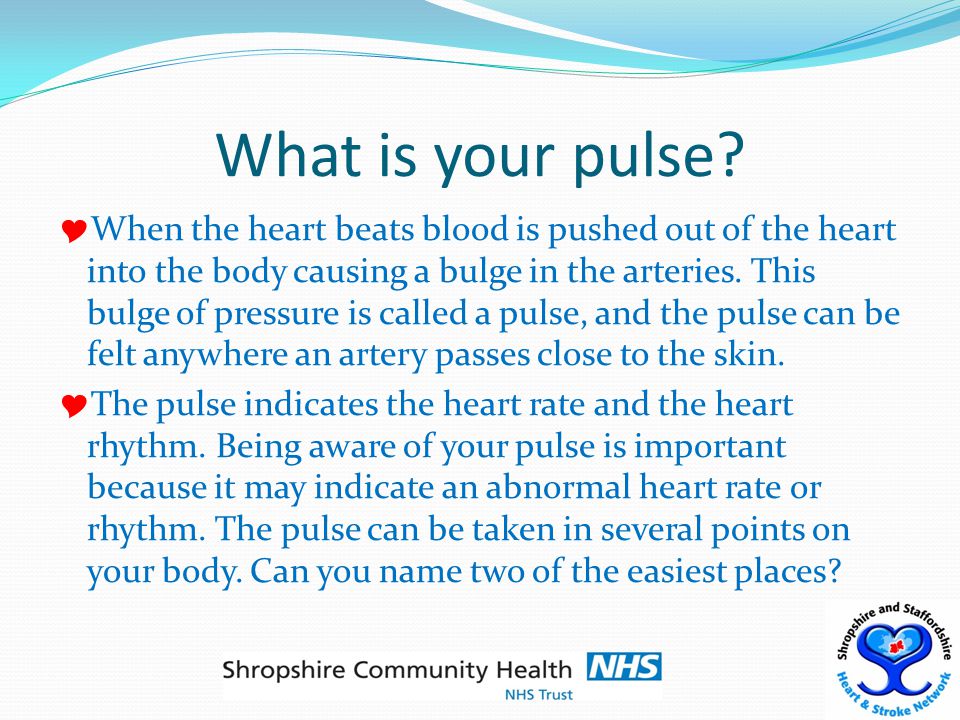 What is your pulse?

When the heart beats blood is pushed out of the heart into the body causing a bulge in the arteries. This bulge of pressure is called a pulse, and the pulse can be felt anywhere an artery passes close to the skin.

The pulse indicates the heart rate and the heart rhythm. Being aware of your pulse is important because it may indicate an abnormal heart rate or rhythm. The pulse can be taken in several points on your body. Can you name two of the easiest places?

Shropshire Community Health NHS
NHS Trust

Shropshire and Staffordshire Heart & Stroke Network